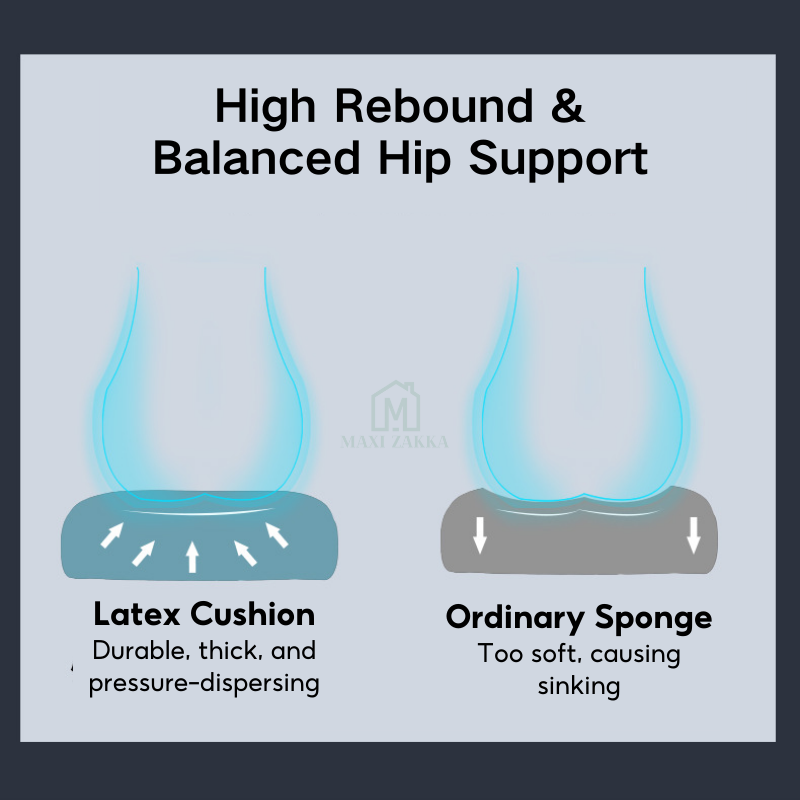 High Rebound &
Balanced Hip Support

M
MAXI ZAKKA

Latex Cushion
Durable, thick, and pressure-dispersing

Ordinary Sponge
Too soft, causing sinking